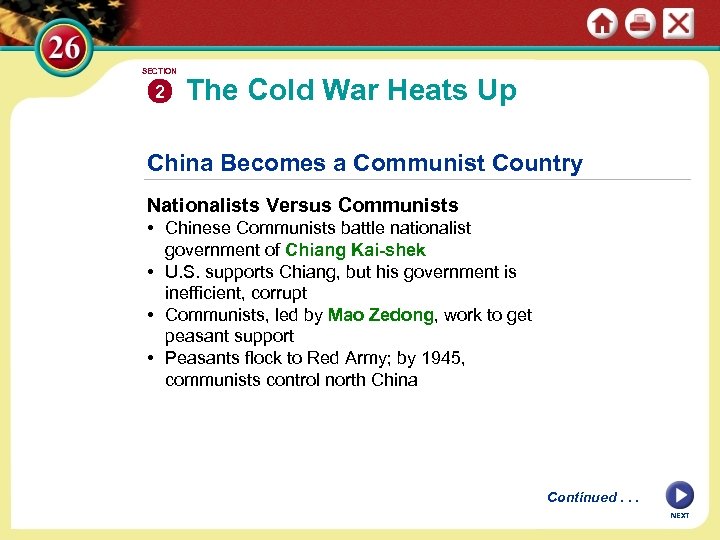 26

SECTION 2 The Cold War Heats Up

China Becomes a Communist Country

Nationalists Versus Communists
• Chinese Communists battle nationalist government of Chiang Kai-shek
• U.S. supports Chiang, but his government is inefficient, corrupt
• Communists, led by Mao Zedong, work to get peasant support
• Peasants flock to Red Army; by 1945, communists control north China

Continued . . .

NEXT